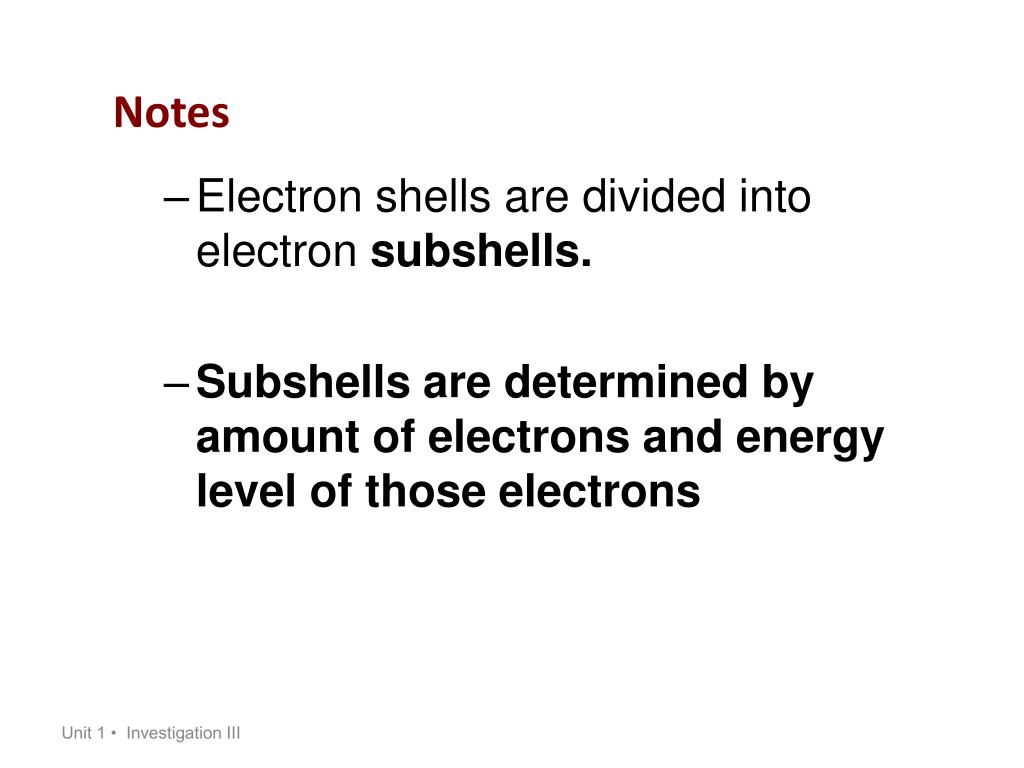 Notes

– Electron shells are divided into electron subshells.

– Subshells are determined by amount of electrons and energy level of those electrons

Unit 1 • Investigation III